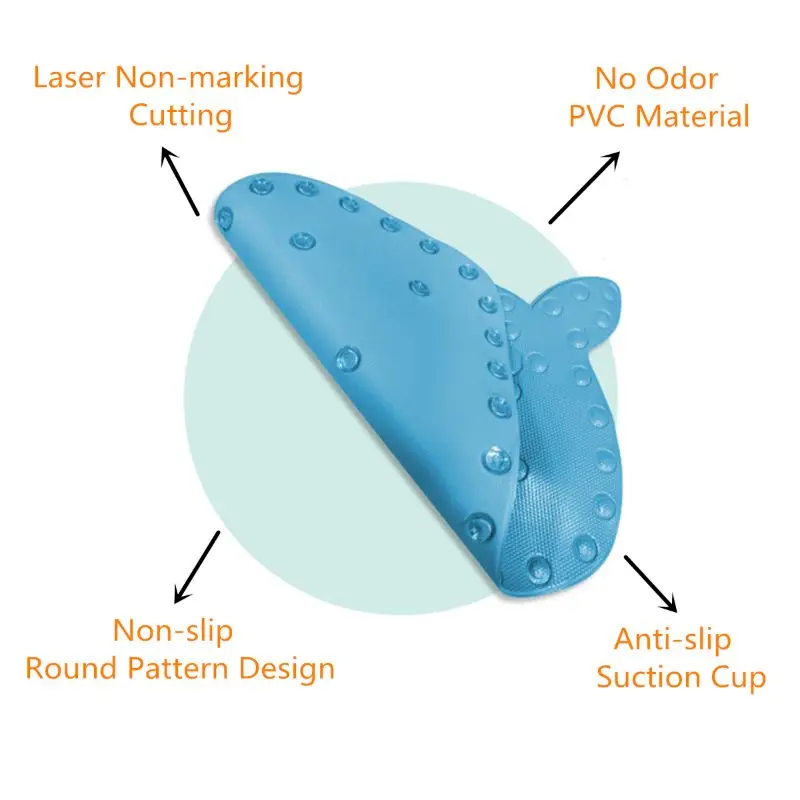 Laser Non-marking Cutting

No Odor PVC Material

Non-slip Round Pattern Design

Anti-slip Suction Cup